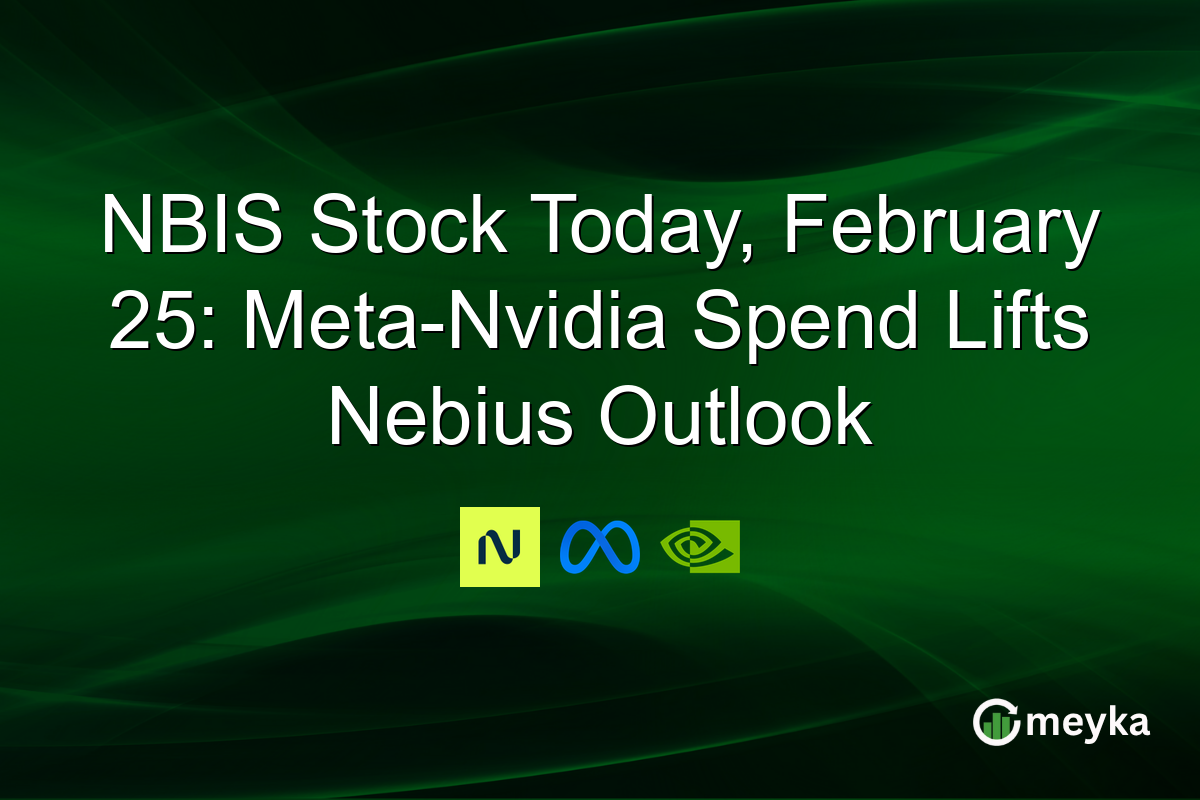 NBIS Stock Today, February 25: Meta-Nvidia Spend Lifts Nebius Outlook

meyka